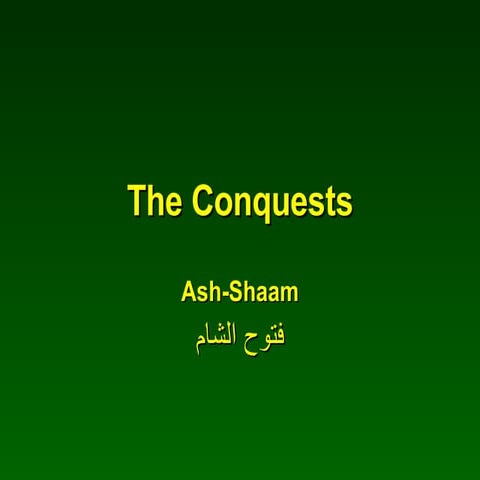 The Conquests

Ash-Shaam

فتوح الشام